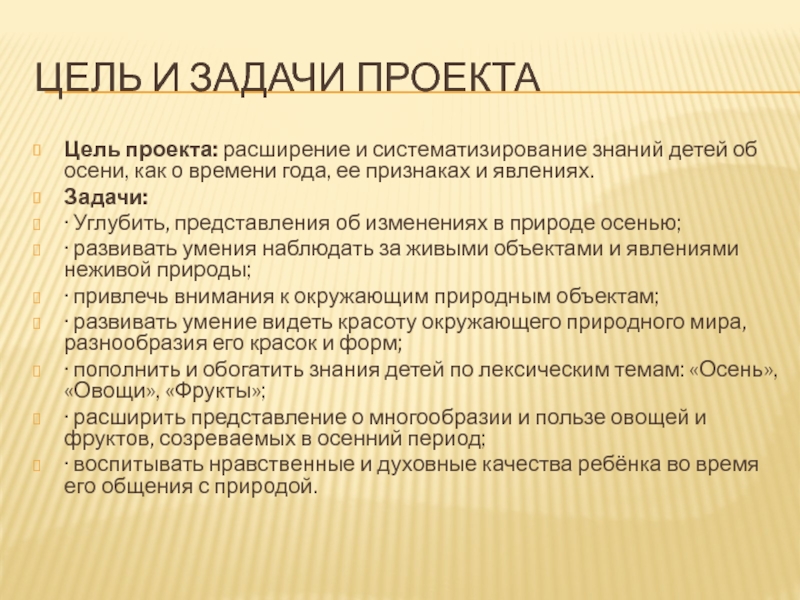 ЦЕЛЬ И ЗАДАЧИ ПРОЕКТА

Цель проекта: расширение и систематизирование знаний детей об осени, как о времени года, ее признаках и явлениях.

Задачи:

· Углубить, представления об изменениях в природе осенью;

· развивать умения наблюдать за живыми объектами и явлениями неживой природы;

· привлечь внимания к окружающим природным объектам;

· развивать умение видеть красоту окружающего природного мира, разнообразия его красок и форм;

· пополнить и обогатить знания детей по лексическим темам: «Осень», «Овощи», «Фрукты»;

· расширить представление о многообразии и пользе овощей и фруктов, созреваемых в осенний период;

· воспитывать нравственные и духовные качества ребёнка во время его общения с природой.